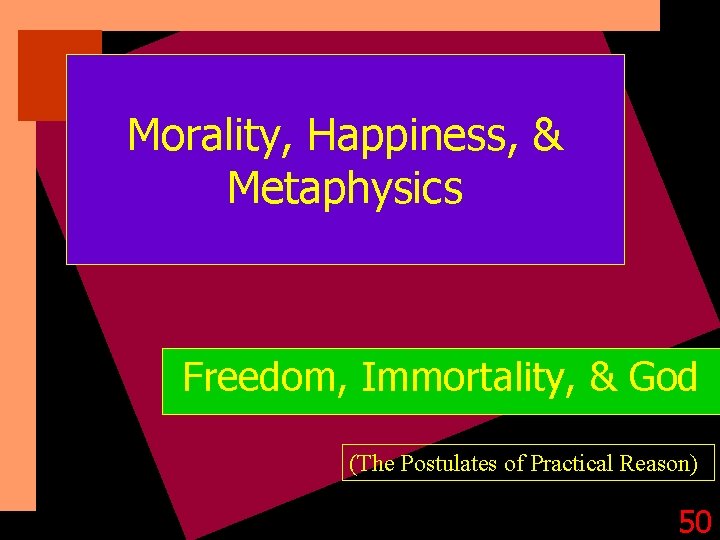 Morality, Happiness, & Metaphysics

Freedom, Immortality, & God

(The Postulates of Practical Reason)

50